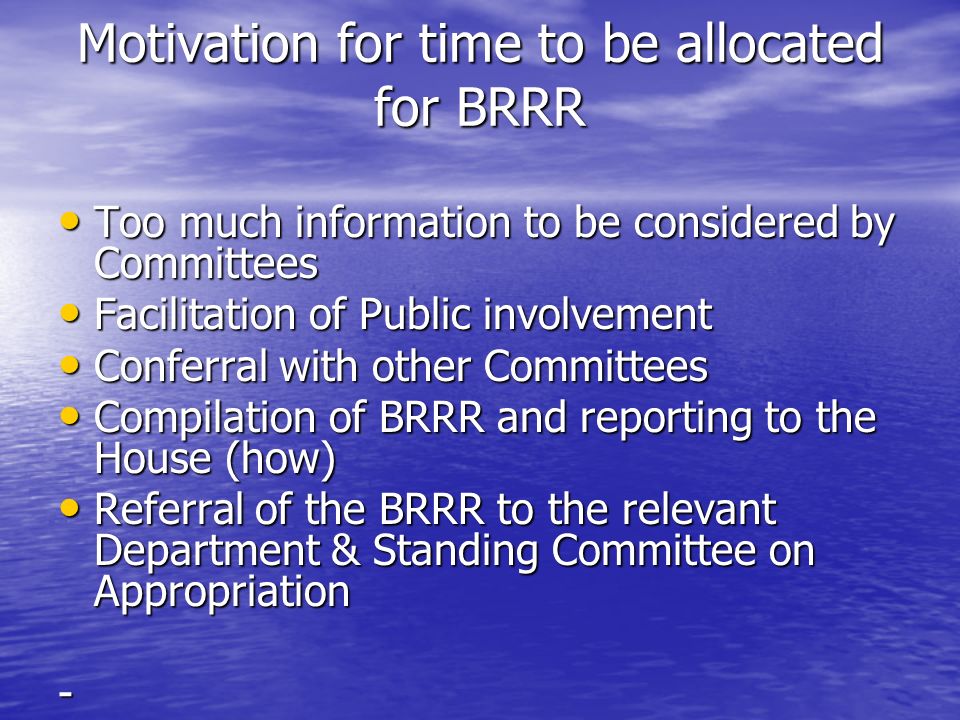 Motivation for time to be allocated for BRRR

• Too much information to be considered by Committees
• Facilitation of Public involvement
• Conferral with other Committees
• Compilation of BRRR and reporting to the House (how)
• Referral of the BRRR to the relevant Department & Standing Committee on Appropriation

-